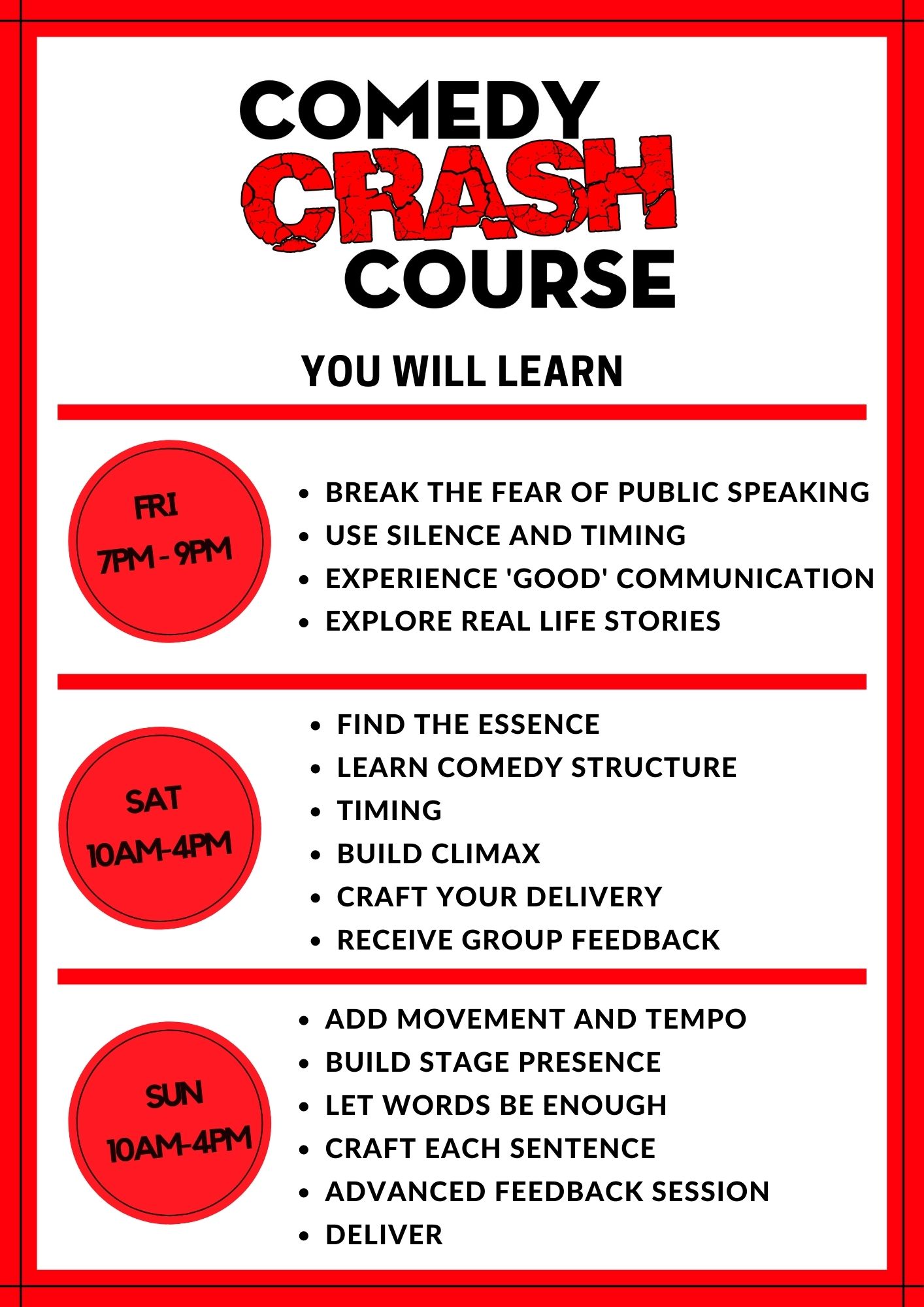 COMEDY
CRASH
COURSE

YOU WILL LEARN

FRI
7PM - 9PM

- BREAK THE FEAR OF PUBLIC SPEAKING
- USE SILENCE AND TIMING
- EXPERIENCE 'GOOD' COMMUNICATION
- EXPLORE REAL LIFE STORIES

SAT
10AM-4PM

- FIND THE ESSENCE
- LEARN COMEDY STRUCTURE
- TIMING
- BUILD CLIMAX
- CRAFT YOUR DELIVERY
- RECEIVE GROUP FEEDBACK

SUN
10AM-4PM

- ADD MOVEMENT AND TEMPO
- BUILD STAGE PRESENCE
- LET WORDS BE ENOUGH
- CRAFT EACH SENTENCE
- ADVANCED FEEDBACK SESSION
- DELIVER